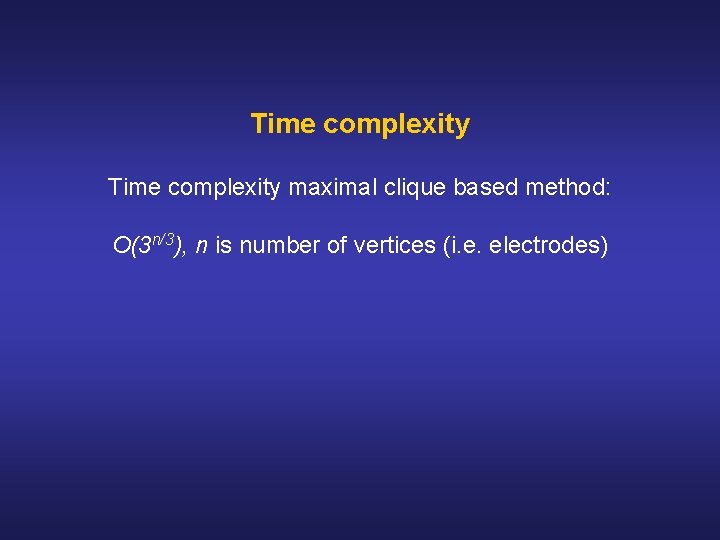 Time complexity

Time complexity maximal clique based method:

$O(3^{n/3})$, $n$ is number of vertices (i.e. electrodes)